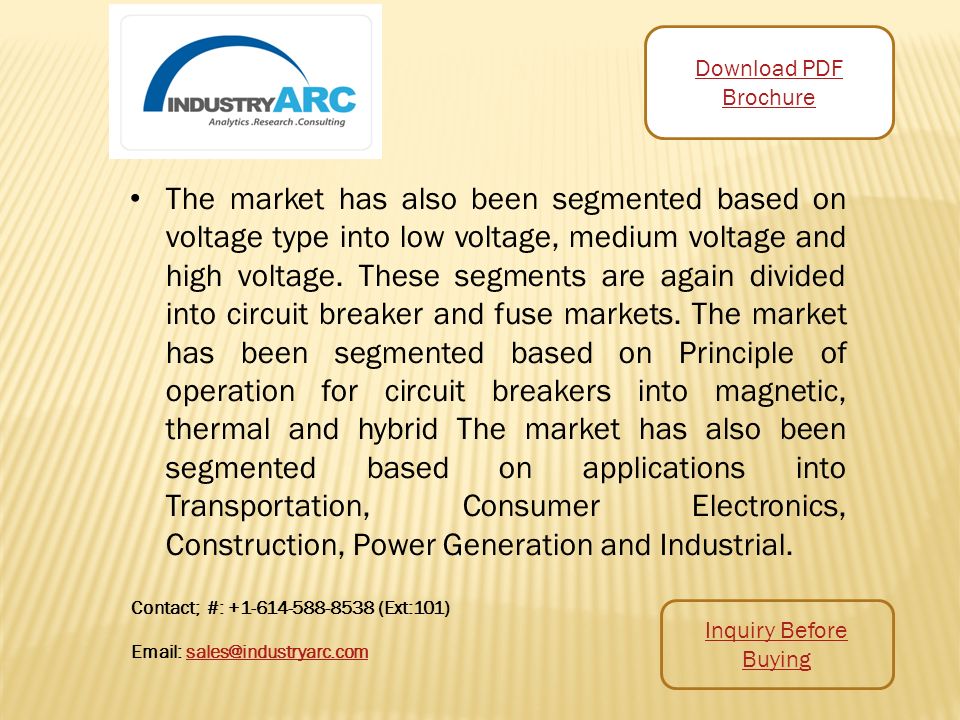 INDUSTRYARC
Analytics .Research .Consulting

Download PDF Brochure

• The market has also been segmented based on voltage type into low voltage, medium voltage and high voltage. These segments are again divided into circuit breaker and fuse markets. The market has been segmented based on Principle of operation for circuit breakers into magnetic, thermal and hybrid The market has also been segmented based on applications into Transportation, Consumer Electronics, Construction, Power Generation and Industrial.

Contact; #: +1-614-588-8538 (Ext:101)

Email: sales@industryarc.com

Inquiry Before Buying